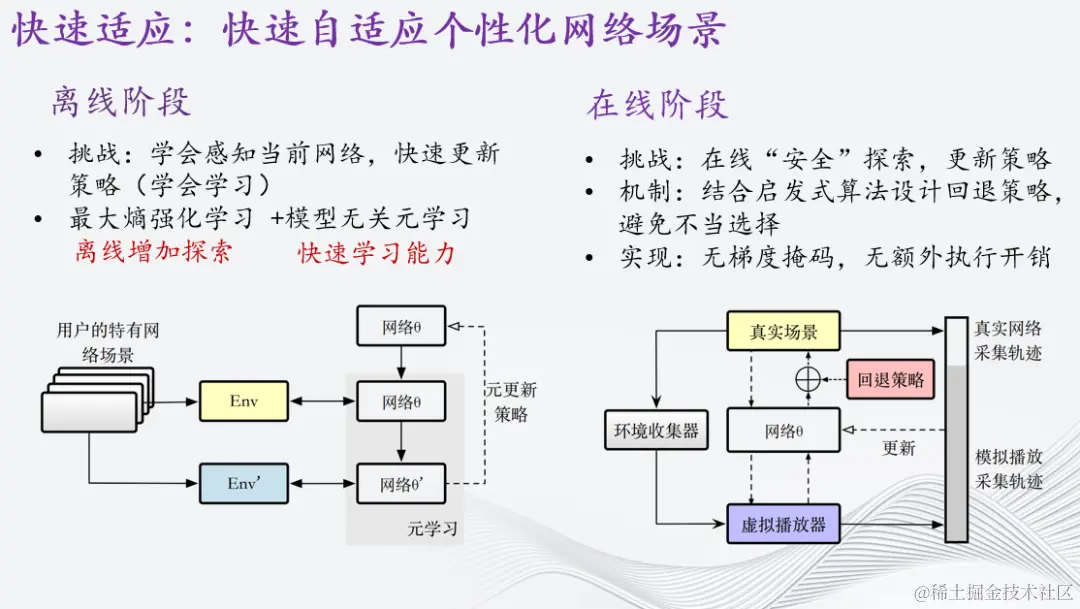 快速适应：快速自适应个性化网络场景

离线阶段

• 挑战：学会感知当前网络，快速更新策略（学会学习）
• 最大熵强化学习 +模型无关元学习
离线增加探索　快速学习能力

用户的特有网络场景

Env

Env'

网络θ

网络θ

网络θ'

元更新策略

元学习

在线阶段

• 挑战：在线“安全”探索，更新策略
• 机制：结合启发式算法设计回退策略，避免不当选择
• 实现：无梯度掩码，无额外执行开销

真实场景

回退策略

环境收集器

网络θ

更新

虚拟播放器

真实网络采集轨迹

模拟播放采集轨迹

@稀土掘金技术社区